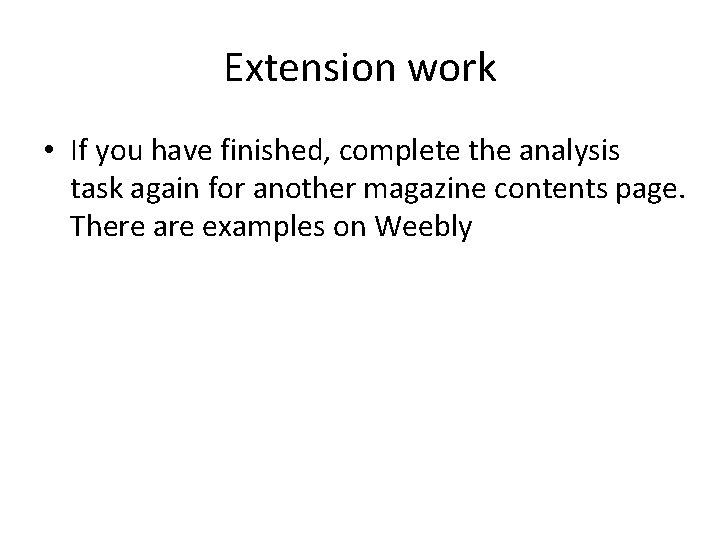 Extension work

• If you have finished, complete the analysis task again for another magazine contents page. There are examples on Weebly